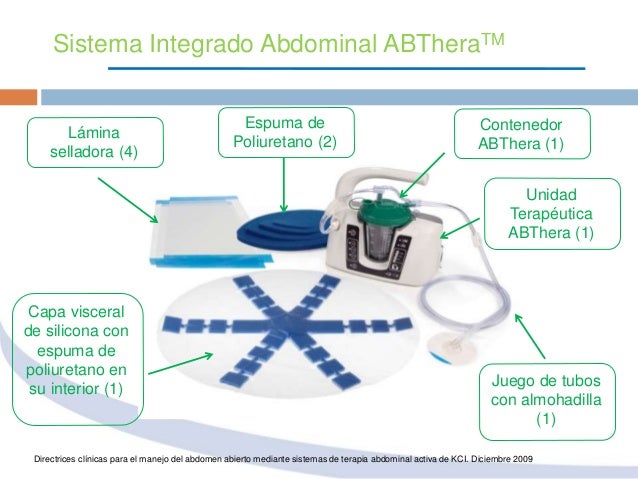 Sistema Integrado Abdominal ABThera$^{TM}$

Lámina selladora (4)

Espuma de Poliuretano (2)

Contenedor ABThera (1)

Unidad Terapéutica ABThera (1)

Capa visceral de silicona con espuma de poliuretano en su interior (1)

Juego de tubos con almohadilla (1)

Directrices clínicas para el manejo del abdomen abierto mediante sistemas de terapia abdominal activa de KCI. Diciembre 2009